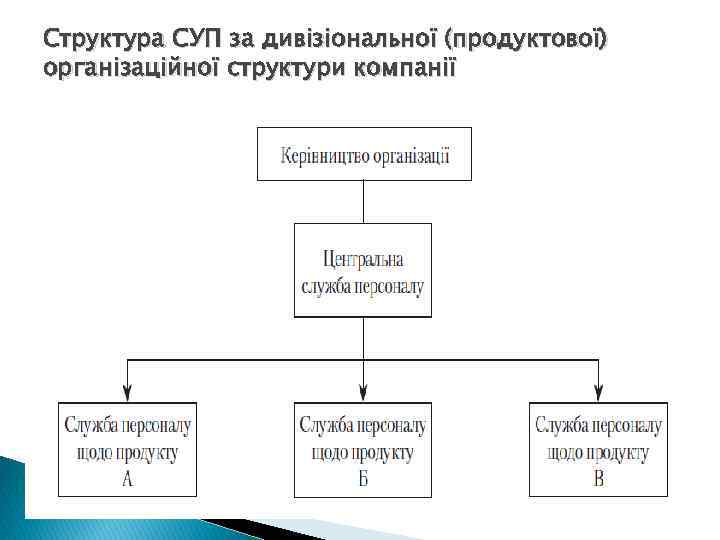 Структура СУП за дивізіональної (продуктової) організаційної структури компанії

Керівництво організації

Центральна служба персоналу

Служба персоналу щодо продукту А

Служба персоналу щодо продукту Б

Служба персоналу щодо продукту В